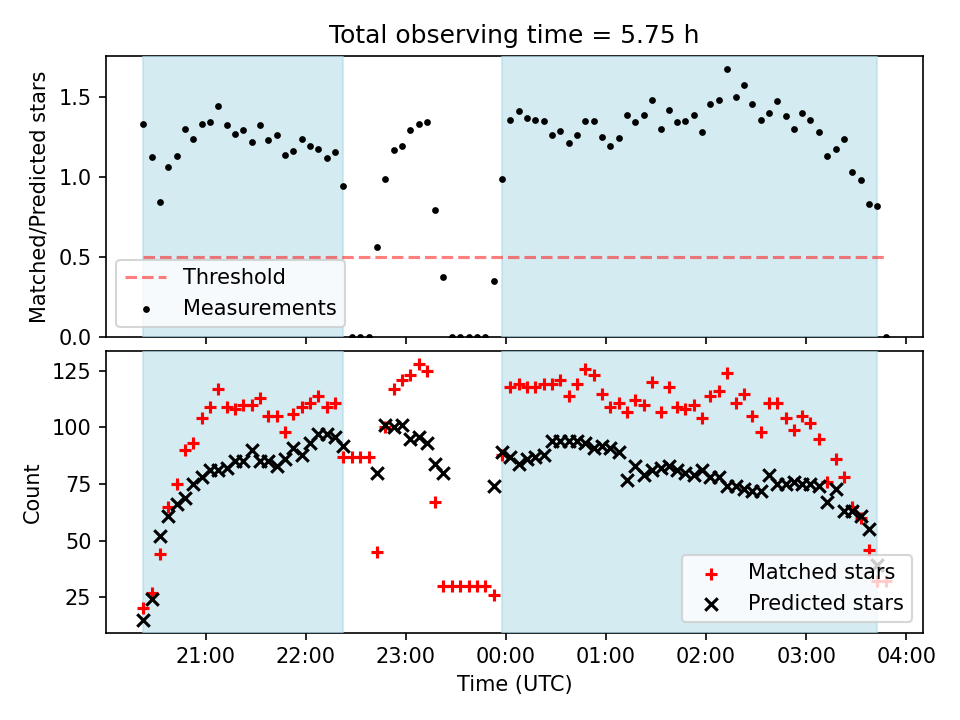 Total observing time = 5.75 h

Matched/Predicted stars

1.5
1.0
0.5
0.0

Threshold
Measurements

Count

125
100
75
50
25

Matched stars
Predicted stars

21:00 22:00 23:00 00:00 01:00 02:00 03:00 04:00

Time (UTC)